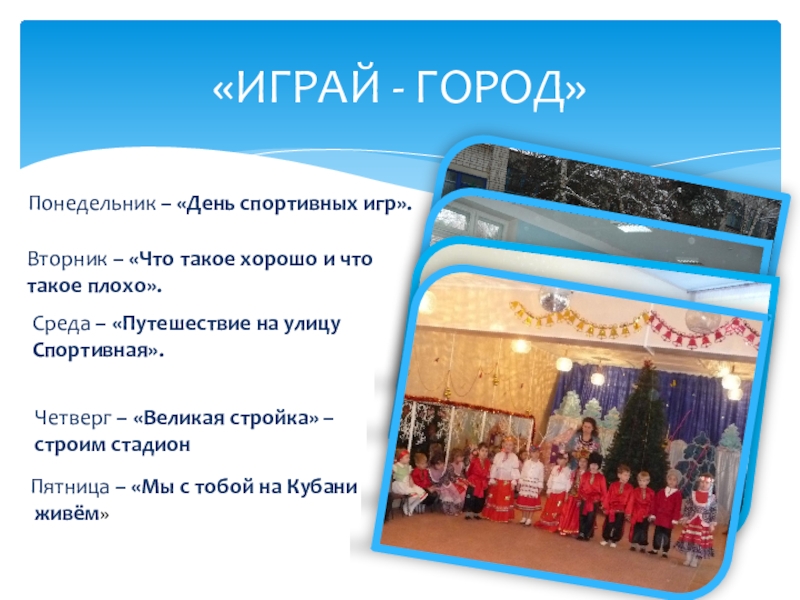 «ИГРАЙ - ГОРОД»

Понедельник – «День спортивных игр».

Вторник – «Что такое хорошо и что такое плохо».

Среда – «Путешествие на улицу Спортивная».

Четверг – «Великая стройка» – строим стадион

Пятница – «Мы с тобой на Кубани живём»